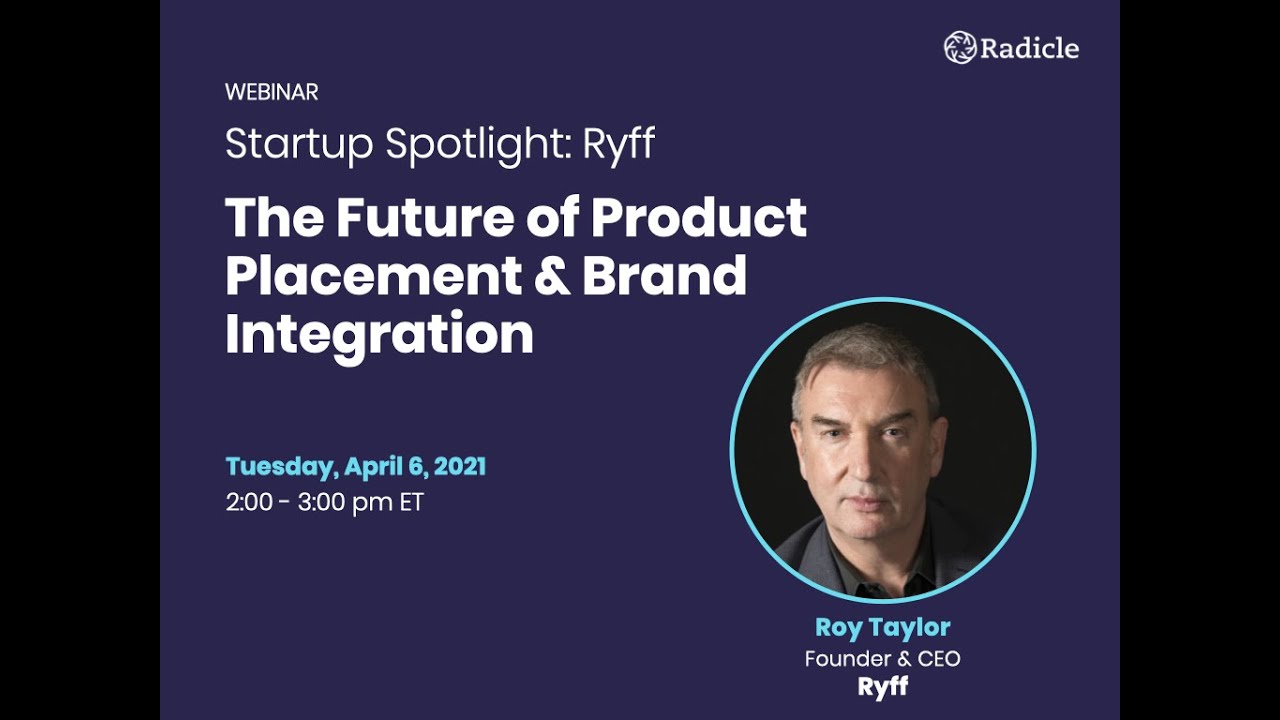 Radicle

WEBINAR

Startup Spotlight: Ryff

The Future of Product Placement & Brand Integration

Tuesday, April 6, 2021
2:00 - 3:00 pm ET

Roy Taylor
Founder & CEO
Ryff